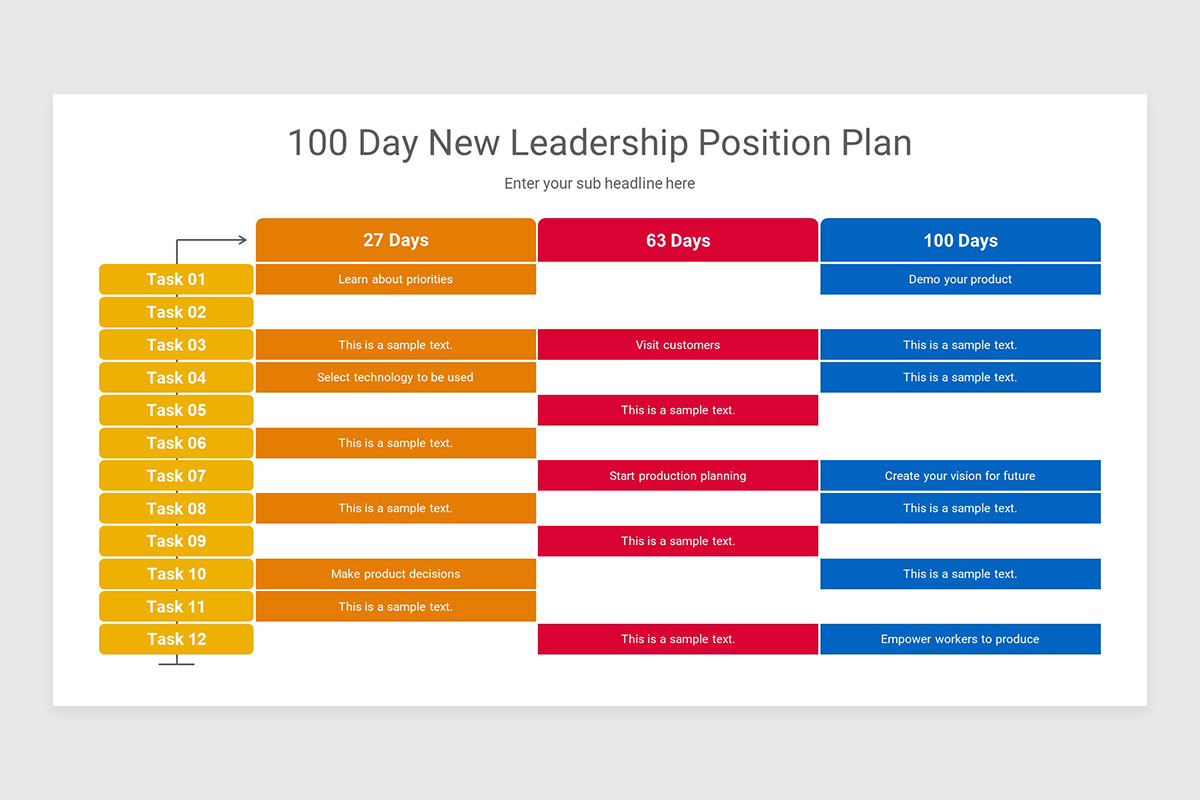 100 Day New Leadership Position Plan

Enter your sub headline here

| | 27 Days | 63 Days | 100 Days |
|---|---|---|---|
| Task 01 | Learn about priorities | | Demo your product |
| Task 02 | | | |
| Task 03 | This is a sample text. | Visit customers | This is a sample text. |
| Task 04 | Select technology to be used | | This is a sample text. |
| Task 05 | | This is a sample text. | |
| Task 06 | This is a sample text. | | |
| Task 07 | | Start production planning | Create your vision for future |
| Task 08 | This is a sample text. | | This is a sample text. |
| Task 09 | | This is a sample text. | |
| Task 10 | Make product decisions | | This is a sample text. |
| Task 11 | This is a sample text. | | |
| Task 12 | | This is a sample text. | Empower workers to produce |